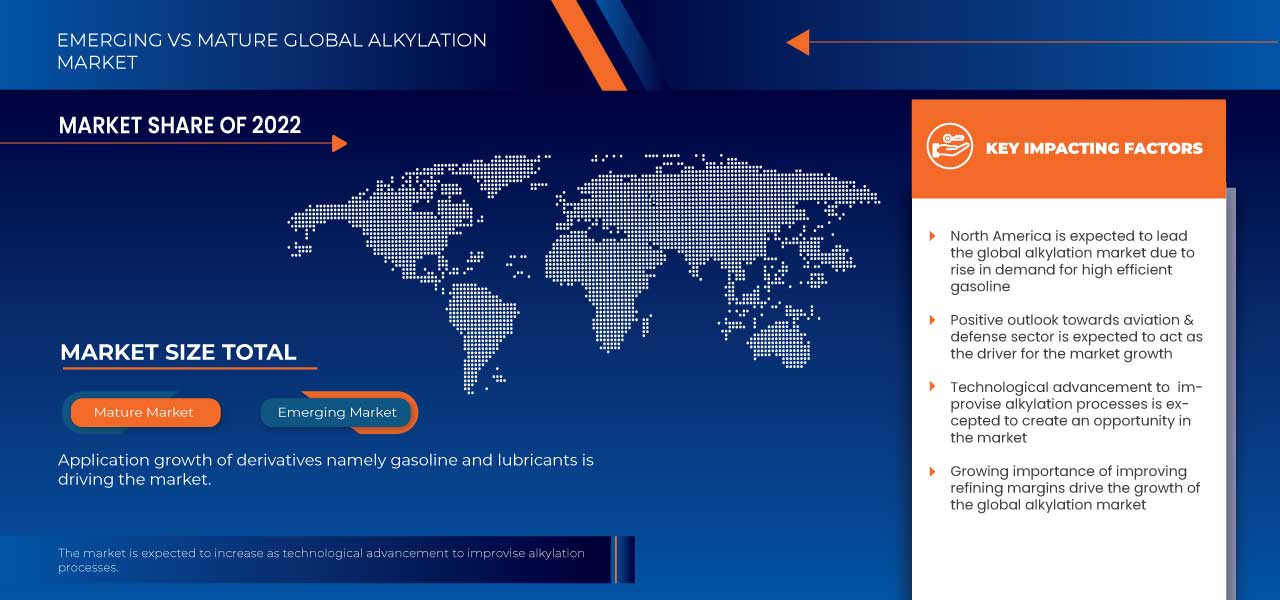 EMERGING VS MATURE GLOBAL ALKYLATION MARKET

MARKET SHARE OF 2022

MARKET SIZE TOTAL

Mature Market

Emerging Market

Application growth of derivatives namely gasoline and lubricants is driving the market.

The market is expected to increase as technological advancement to improvise alkylation processes.

KEY IMPACTING FACTORS

North America is expected to lead the global alkylation market due to rise in demand for high efficient gasoline

Positive outlook towards aviation & defense sector is expected to act as the driver for the market growth

Technological advancement to improvise alkylation processes is excepted to create an opportunity in the market

Growing importance of improving refining margins drive the growth of the global alkylation market